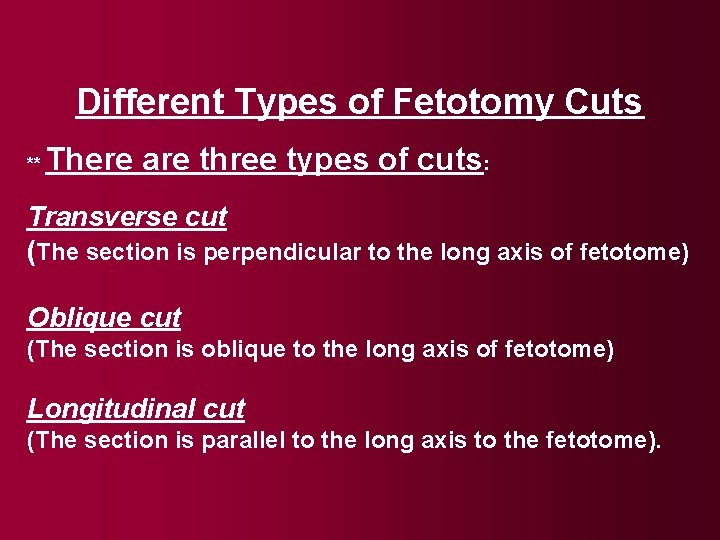 Different Types of Fetotomy Cuts

** There are three types of cuts:

Transverse cut
(The section is perpendicular to the long axis of fetotome)

Oblique cut
(The section is oblique to the long axis of fetotome)

Longitudinal cut
(The section is parallel to the long axis to the fetotome).